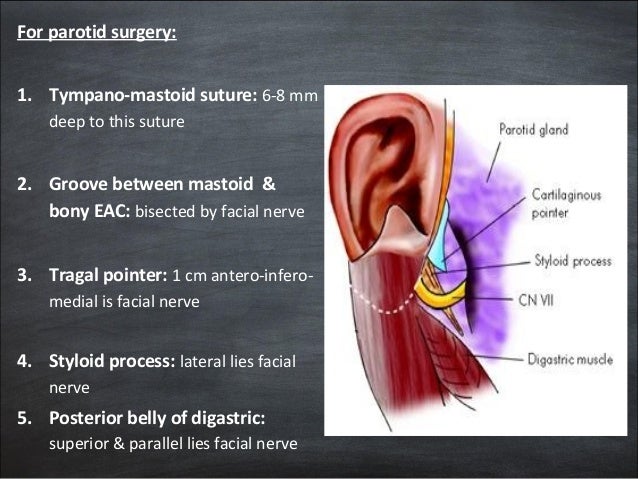 For parotid surgery:

1. Tympano-mastoid suture: 6-8 mm deep to this suture

2. Groove between mastoid & bony EAC: bisected by facial nerve

3. Tragal pointer: 1 cm antero-infero-medial is facial nerve

4. Styloid process: lateral lies facial nerve

5. Posterior belly of digastric: superior & parallel lies facial nerve

Parotid gland

Cartilaginous pointer

Styloid process

CN VII

Digastric muscle